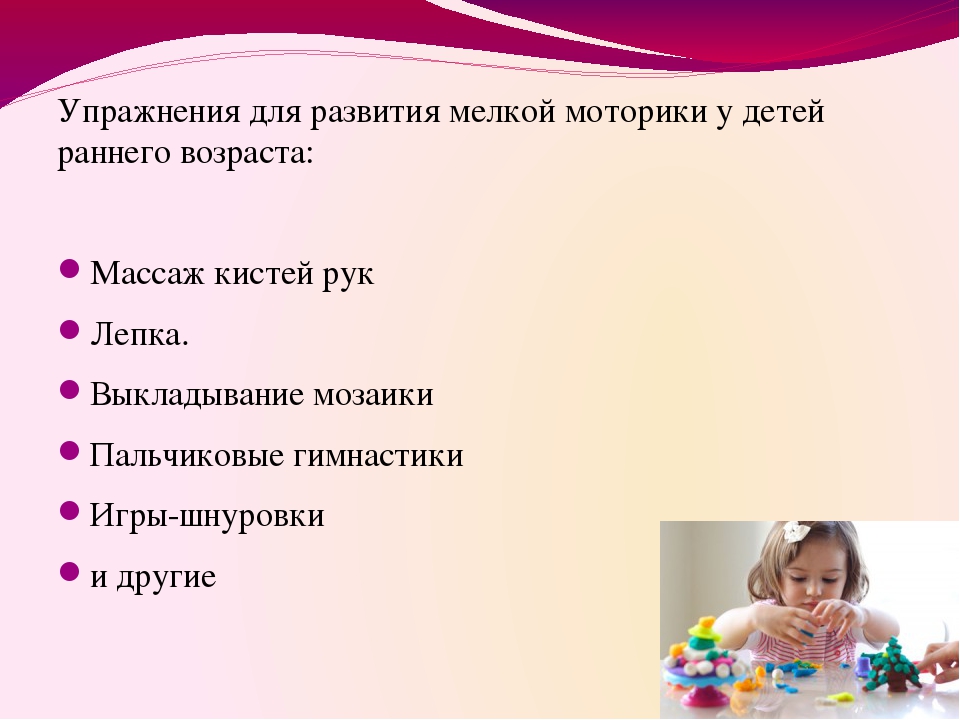 Упражнения для развития мелкой моторики у детей раннего возраста:

- Массаж кистей рук
- Лепка.
- Выкладывание мозаики
- Пальчиковые гимнастики
- Игры-шнуровки
- и другие